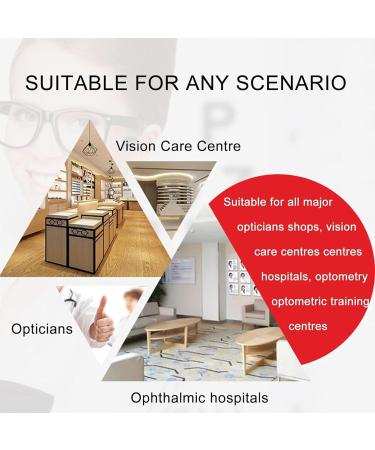 SUITABLE FOR ANY SCENARIO

Vision Care Centre

Suitable for all major opticians shops, vision care centres centres hospitals, optometry optometric training centres

Opticians

Ophthalmic hospitals